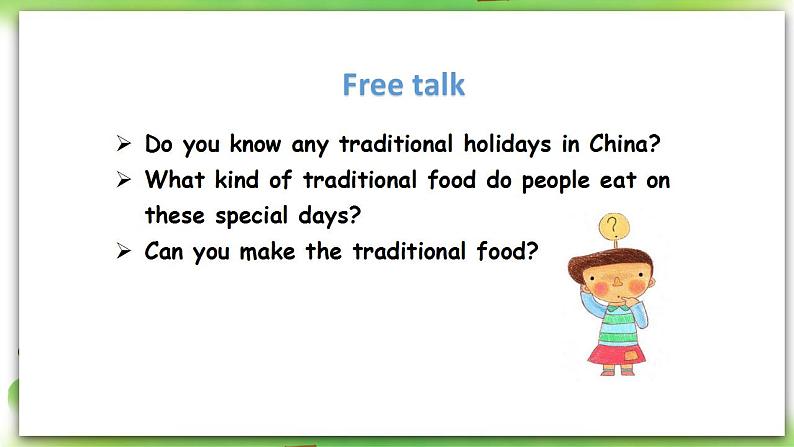 Free talk

➢ Do you know any traditional holidays in China?

➢ What kind of traditional food do people eat on these special days?

➢ Can you make the traditional food?

?